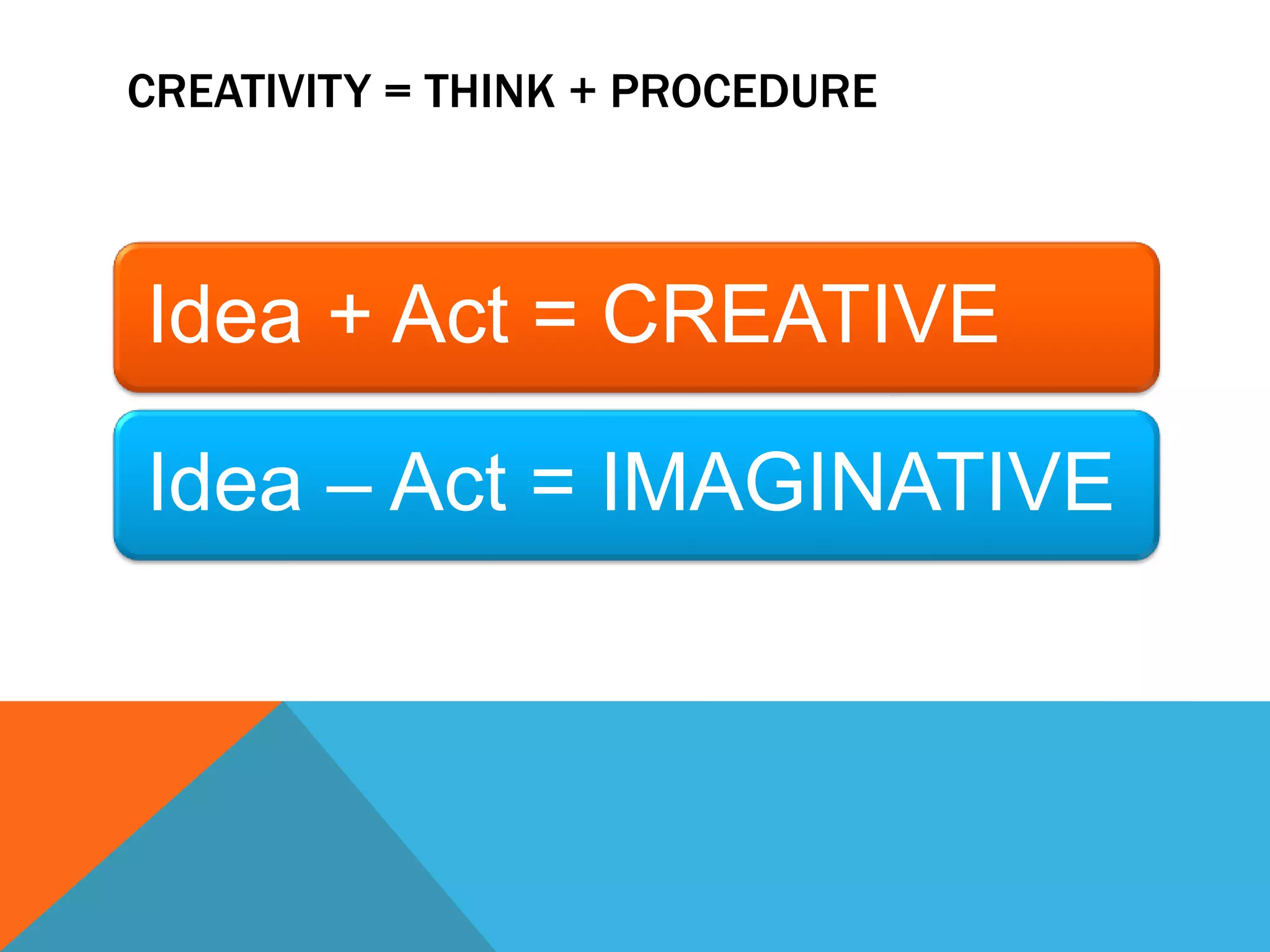 CREATIVITY = THINK + PROCEDURE

Idea + Act = CREATIVE

Idea – Act = IMAGINATIVE